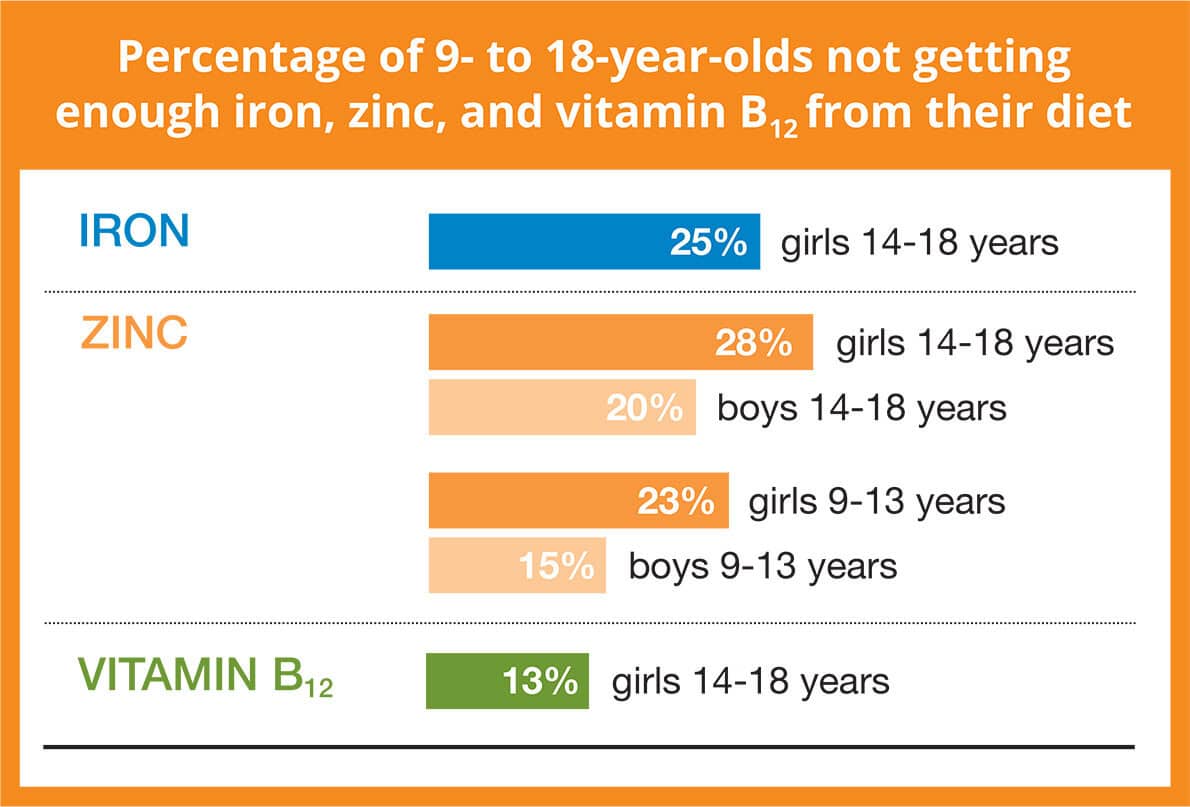 Percentage of 9- to 18-year-olds not getting enough iron, zinc, and vitamin $B_{12}$ from their diet

IRON

25% girls 14-18 years

ZINC

28% girls 14-18 years

20% boys 14-18 years

23% girls 9-13 years

15% boys 9-13 years

VITAMIN $B_{12}$

13% girls 14-18 years